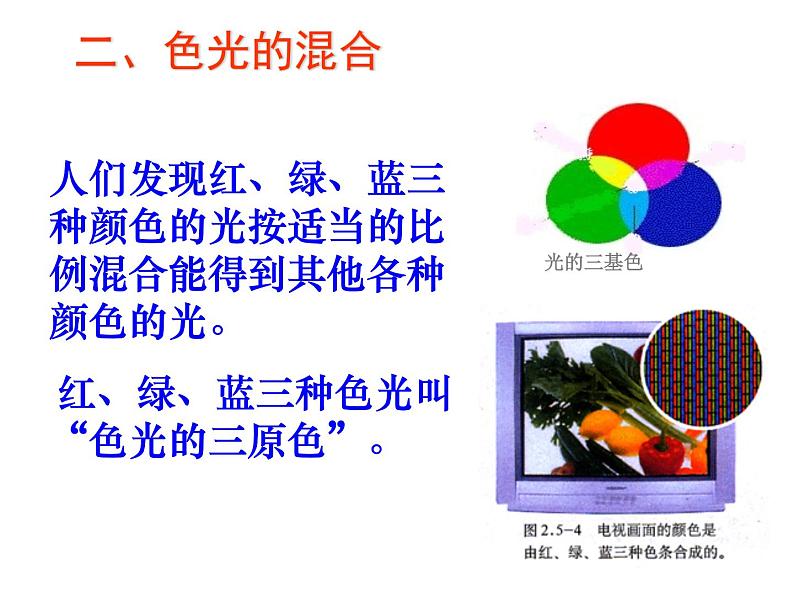 二、色光的混合

人们发现红、绿、蓝三种颜色的光按适当的比例混合能得到其他各种颜色的光。

红、绿、蓝三种色光叫“色光的三原色”。

光的三基色

图 2.5-4 电视画面的颜色是由红、绿、蓝三种色条合成的。